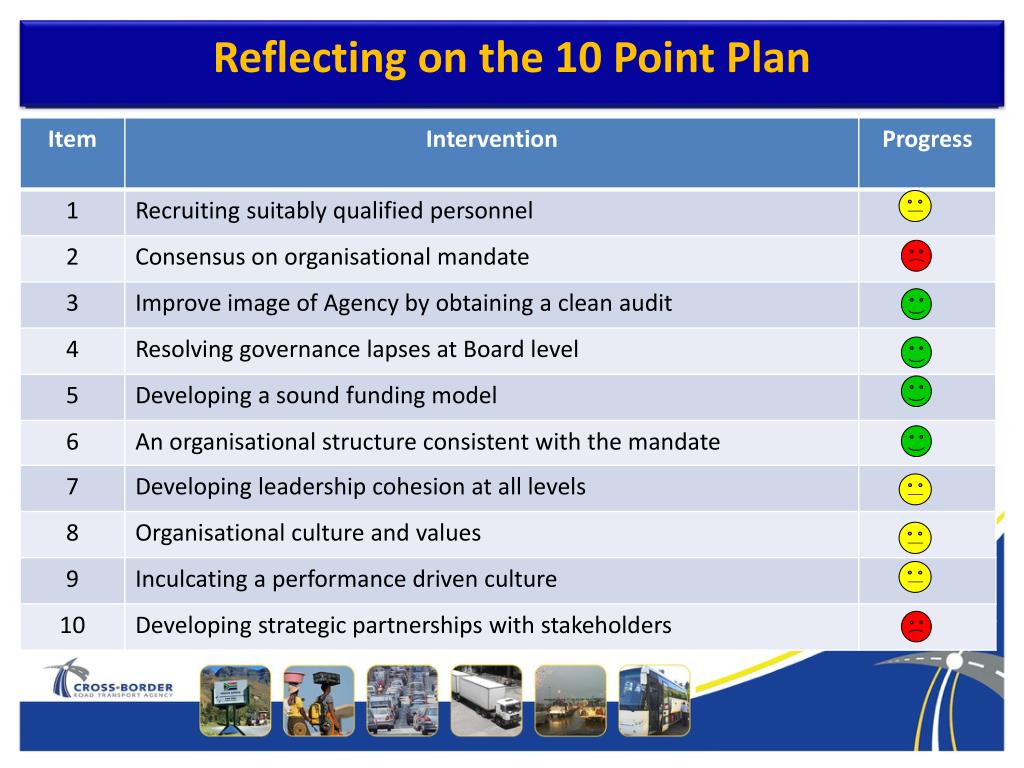 Reflecting on the 10 Point Plan

| Item | Intervention | Progress |
|---|---|---|
| 1 | Recruiting suitably qualified personnel | |
| 2 | Consensus on organisational mandate | |
| 3 | Improve image of Agency by obtaining a clean audit | |
| 4 | Resolving governance lapses at Board level | |
| 5 | Developing a sound funding model | |
| 6 | An organisational structure consistent with the mandate | |
| 7 | Developing leadership cohesion at all levels | |
| 8 | Organisational culture and values | |
| 9 | Inculcating a performance driven culture | |
| 10 | Developing strategic partnerships with stakeholders | |

CROSS-BORDER
ROAD TRANSPORT AGENCY